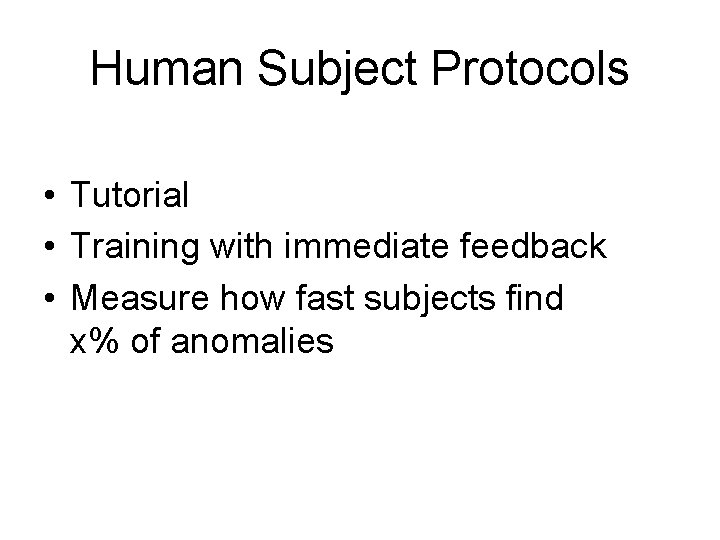 Human Subject Protocols

• Tutorial
• Training with immediate feedback
• Measure how fast subjects find x% of anomalies